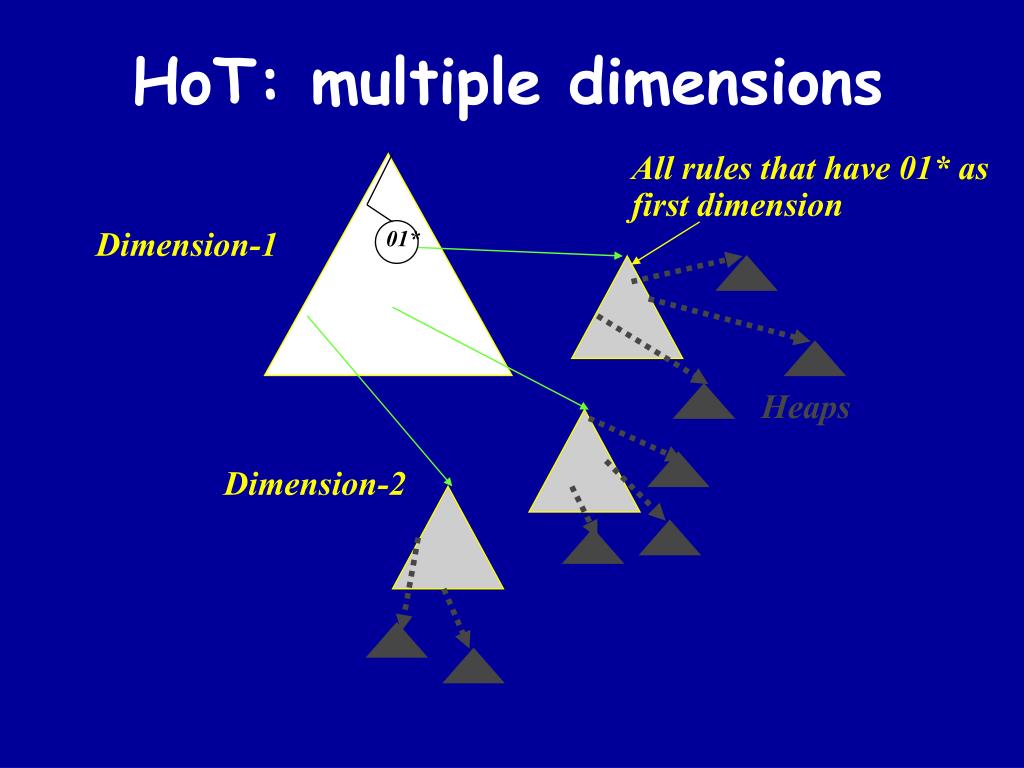 HoT: multiple dimensions

All rules that have 01* as first dimension

Dimension-1

01*

Heaps

Dimension-2